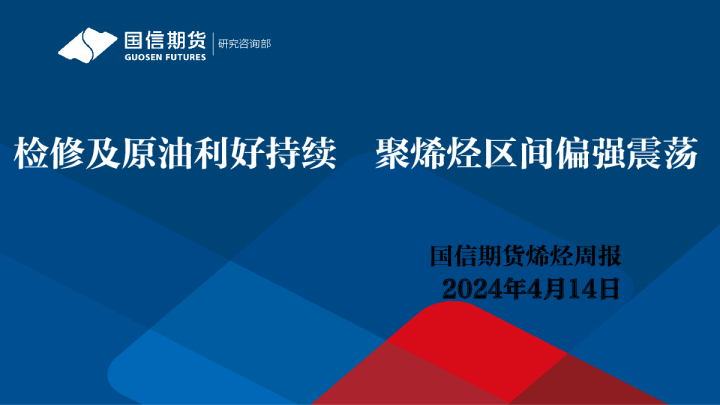 国信期货
GUOSEN FUTURES
研究咨询部

检修及原油利好持续　聚烯烃区间偏强震荡

国信期货烯烃周报
2024年4月14日